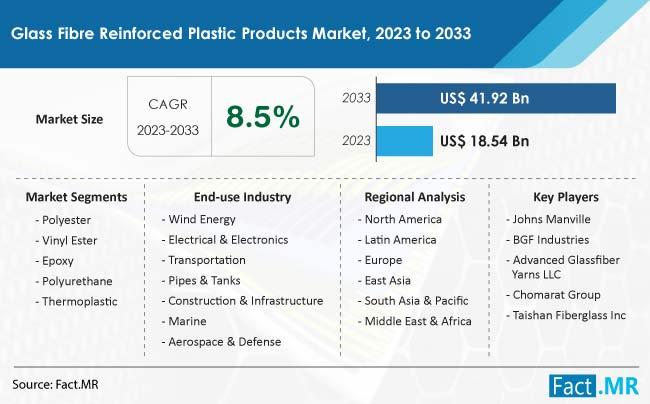 Glass Fibre Reinforced Plastic Products Market, 2023 to 2033

Market Size

CAGR
2023-2033

8.5%

2033 US$ 41.92 Bn

2023 US$ 18.54 Bn

Market Segments
- Polyester
- Vinyl Ester
- Epoxy
- Polyurethane
- Thermoplastic

End-use Industry
- Wind Energy
- Electrical & Electronics
- Transportation
- Pipes & Tanks
- Construction & Infrastructure
- Marine
- Aerospace & Defense

Regional Analysis
- North America
- Latin America
- Europe
- East Asia
- South Asia & Pacific
- Middle East & Africa

Key Players
- Johns Manville
- BGF Industries
- Advanced Glassfiber Yarns LLC
- Chomarat Group
- Taishan Fiberglass Inc

Source: Fact.MR

Fact.MR